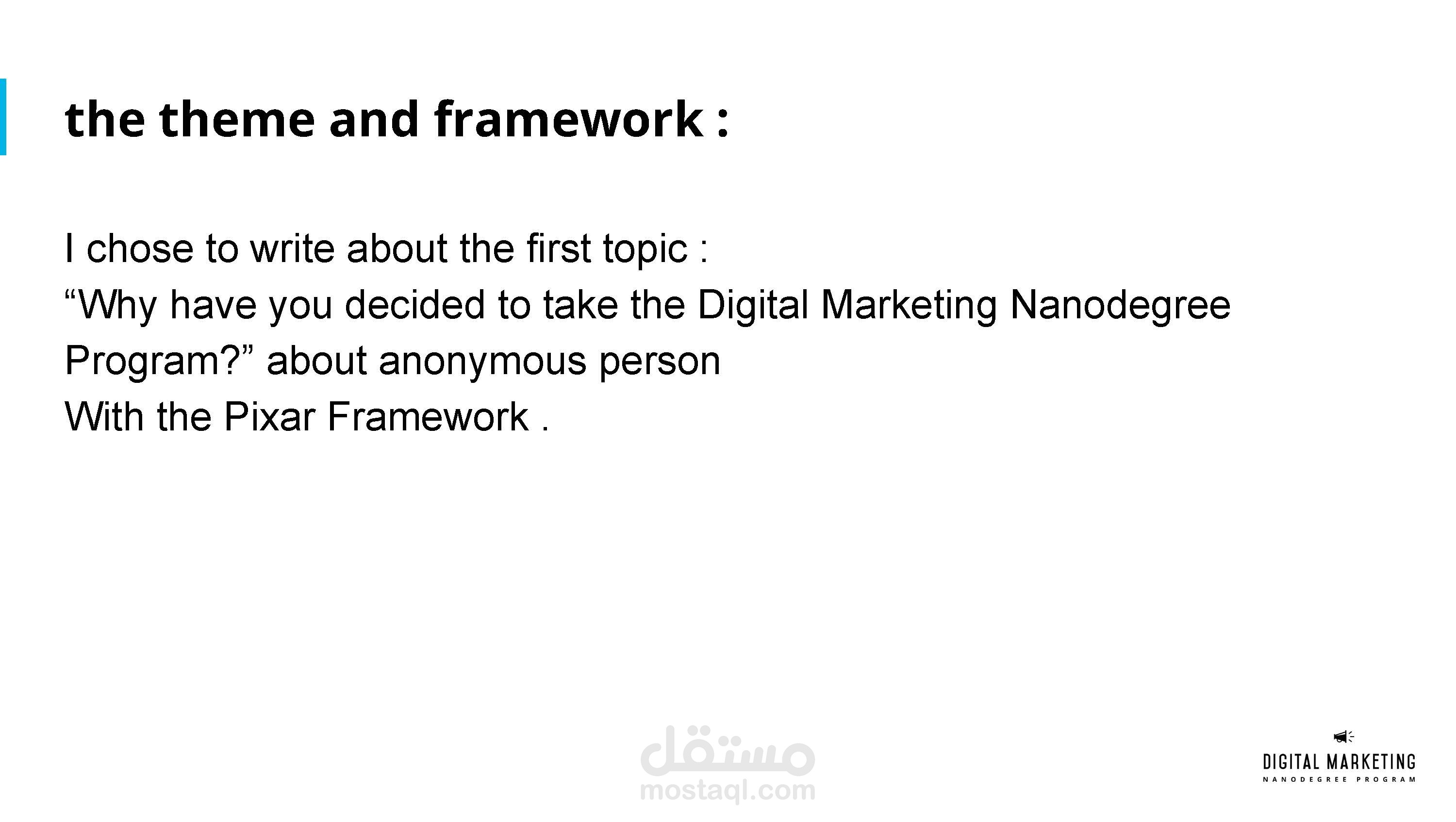 the theme and framework :

I chose to write about the first topic :
“Why have you decided to take the Digital Marketing Nanodegree Program?” about anonymous person
With the Pixar Framework .

مستقل
mostaql.com

DIGITAL MARKETING
NANODEGREE PROGRAM